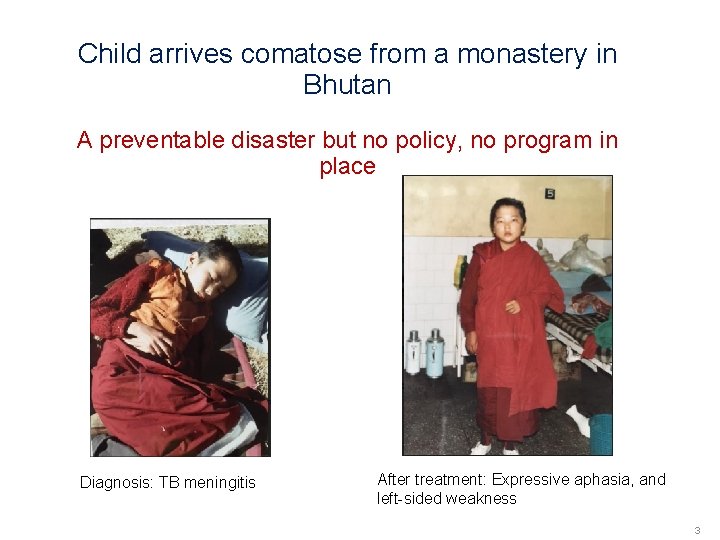 Child arrives comatose from a monastery in Bhutan

A preventable disaster but no policy, no program in place

Diagnosis: TB meningitis

After treatment: Expressive aphasia, and left-sided weakness

3